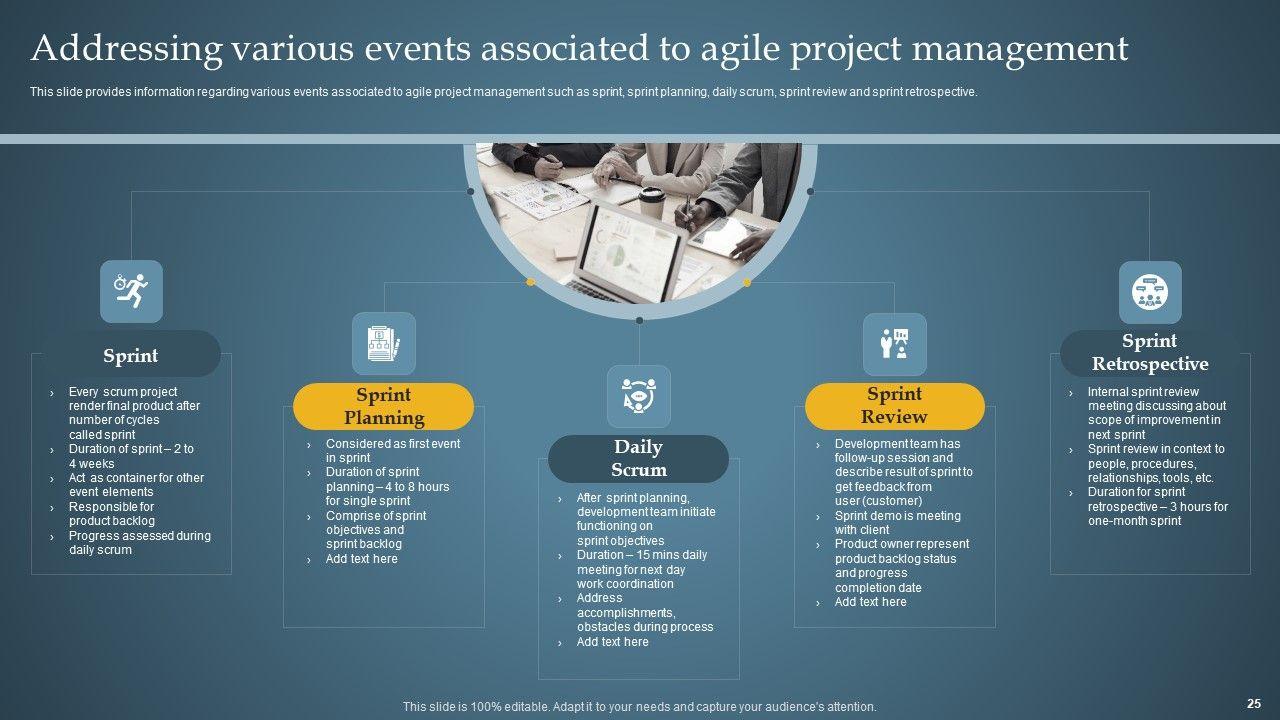 Addressing various events associated to agile project management

This slide provides information regarding various events associated to agile project management such as sprint, sprint planning, daily scrum, sprint review and sprint retrospective.

Sprint

› Every scrum project render final product after number of cycles called sprint
› Duration of sprint – 2 to 4 weeks
› Act as container for other event elements
› Responsible for product backlog
› Progress assessed during daily scrum

Sprint Planning

› Considered as first event in sprint
› Duration of sprint planning – 4 to 8 hours for single sprint
› Comprise of sprint objectives and sprint backlog
› Add text here

Daily Scrum

› After sprint planning, development team initiate functioning on sprint objectives
› Duration – 15 mins daily meeting for next day work coordination
› Address accomplishments, obstacles during process
› Add text here

Sprint Review

› Development team has follow-up session and describe result of sprint to get feedback from user (customer)
› Sprint demo is meeting with client
› Product owner represent product backlog status and progress completion date
› Add text here

Sprint Retrospective

› Internal sprint review meeting discussing about scope of improvement in next sprint
› Sprint review in context to people, procedures, relationships, tools, etc.
› Duration for sprint retrospective – 3 hours for one-month sprint

This slide is 100% editable. Adapt it to your needs and capture your audience's attention.

25